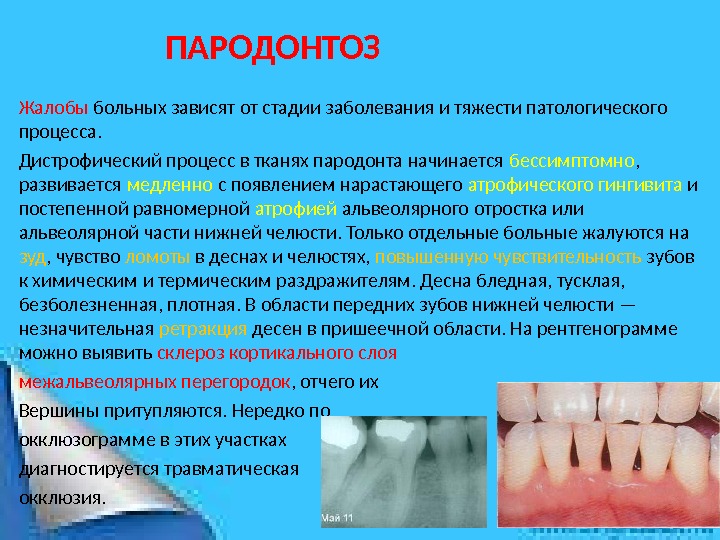 ПАРОДОНТОЗ

Жалобы больных зависят от стадии заболевания и тяжести патологического процесса.

Дистрофический процесс в тканях пародонта начинается бессимптомно, развивается медленно с появлением нарастающего атрофического гингивита и постепенной равномерной атрофией альвеолярного отростка или альвеолярной части нижней челюсти. Только отдельные больные жалуются на зуд, чувство ломоты в деснах и челюстях, повышенную чувствительность зубов к химическим и термическим раздражителям. Десна бледная, тусклая, безболезненная, плотная. В области передних зубов нижней челюсти — незначительная ретракция десен в пришеечной области. На рентгенограмме можно выявить склероз кортикального слоя

межальвеолярных перегородок, отчего их

Вершины притупляются. Нередко по

окклюзограмме в этих участках

диагностируется травматическая

окклюзия.

Май 11